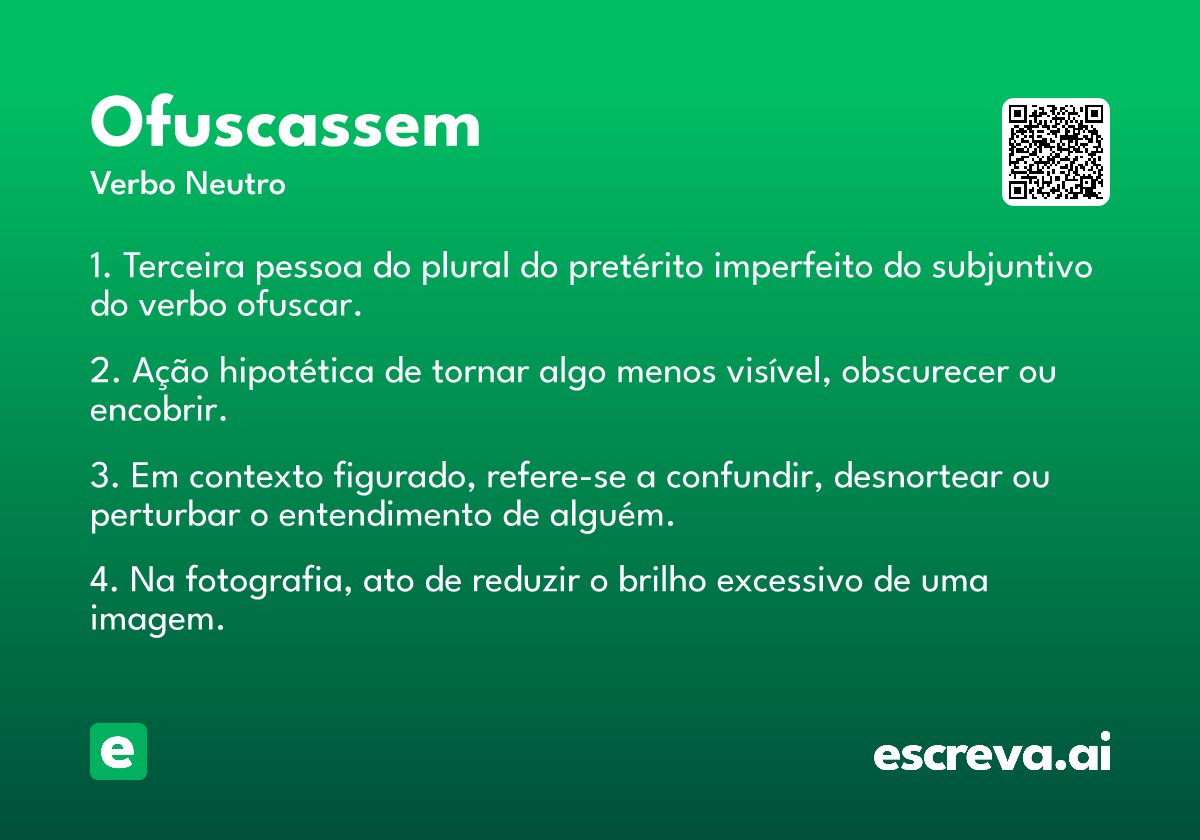 Ofuscassem

Verbo Neutro

1. Terceira pessoa do plural do pretérito imperfeito do subjuntivo do verbo ofuscar.

2. Ação hipotética de tornar algo menos visível, obscurecer ou encobrir.

3. Em contexto figurado, refere-se a confundir, desnortear ou perturbar o entendimento de alguém.

4. Na fotografia, ato de reduzir o brilho excessivo de uma imagem.

e

escreva.ai